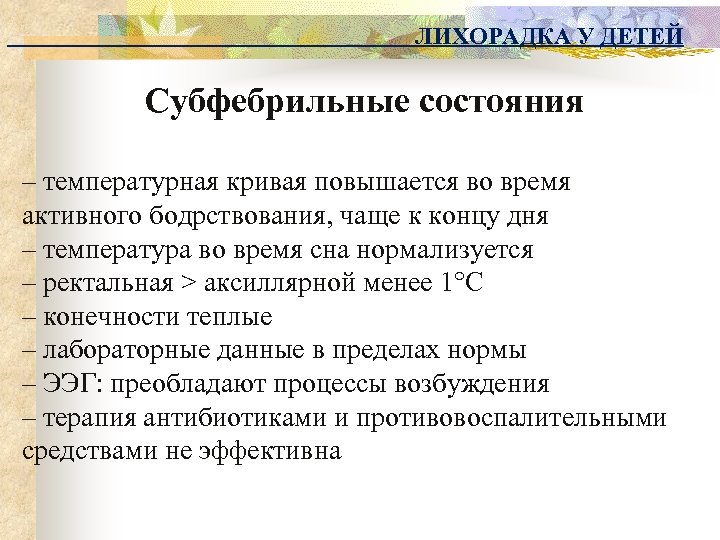 ЛИХОРАДКА У ДЕТЕЙ

Субфебрильные состояния

– температурная кривая повышается во время активного бодрствования, чаще к концу дня
– температура во время сна нормализуется
– ректальная > аксиллярной менее 1°С
– конечности теплые
– лабораторные данные в пределах нормы
– ЭЭГ: преобладают процессы возбуждения
– терапия антибиотиками и противовоспалительными средствами не эффективна